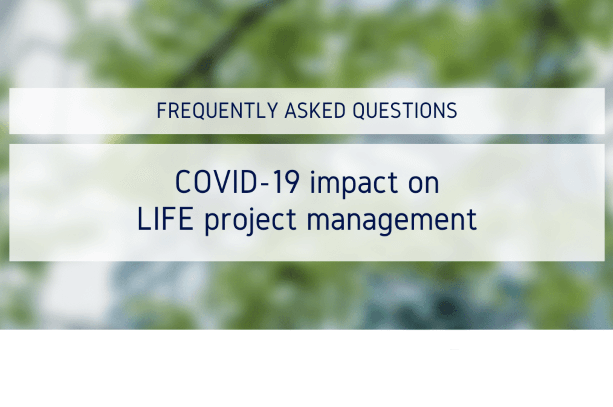 FREQUENTLY ASKED QUESTIONS

COVID-19 impact on LIFE project management